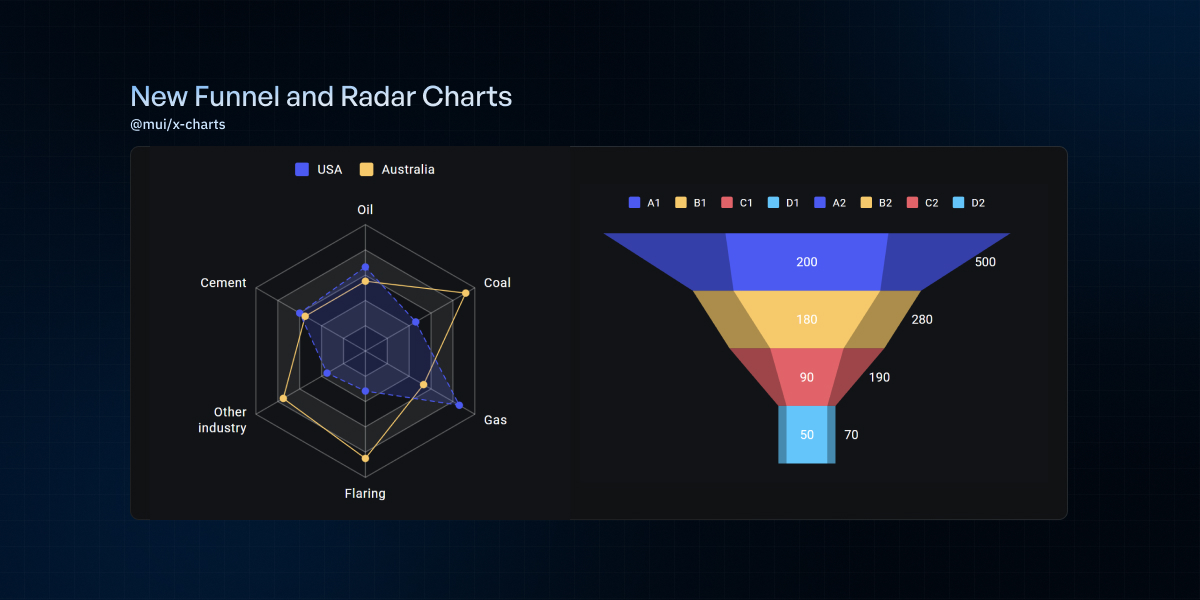 New Funnel and Radar Charts
@mui/x-charts

USA Australia

Oil
Coal
Gas
Flaring
Other industry
Cement

A1 B1 C1 D1 A2 B2 C2 D2

200
500
180
280
90
190
50
70